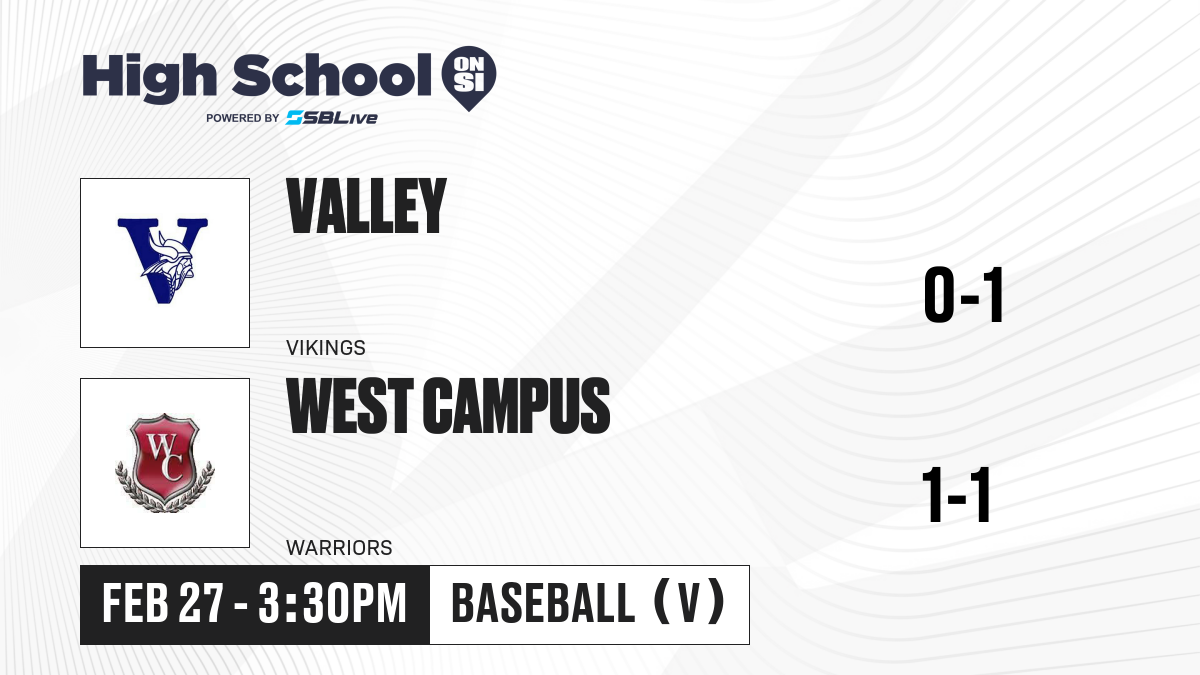 High School ON SI
POWERED BY SBLive

V
VALLEY
VIKINGS
0-1

WC
WEST CAMPUS
WARRIORS
1-1

FEB 27 - 3:30PM
BASEBALL (V)